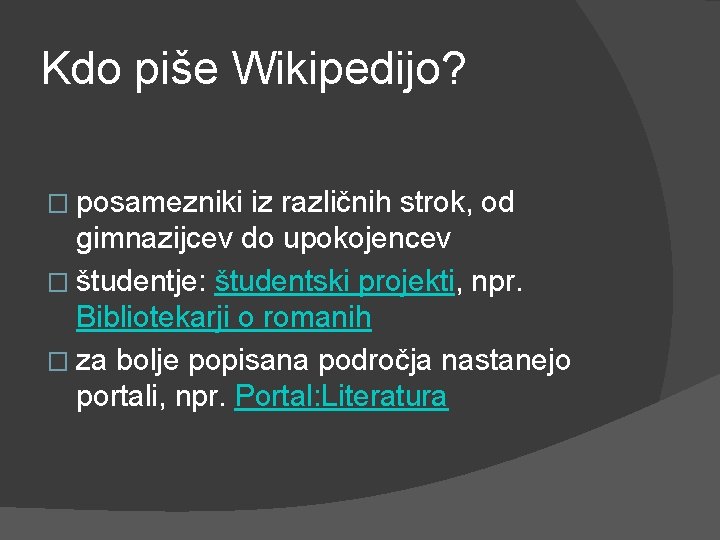 Kdo piše Wikipedijo?

□ posamezniki iz različnih strok, od gimnazijcev do upokojencev

□ študentje: študentski projekti, npr. Bibliotekarji o romanih

□ za bolje popisana področja nastanejo portali, npr. Portal:Literatura